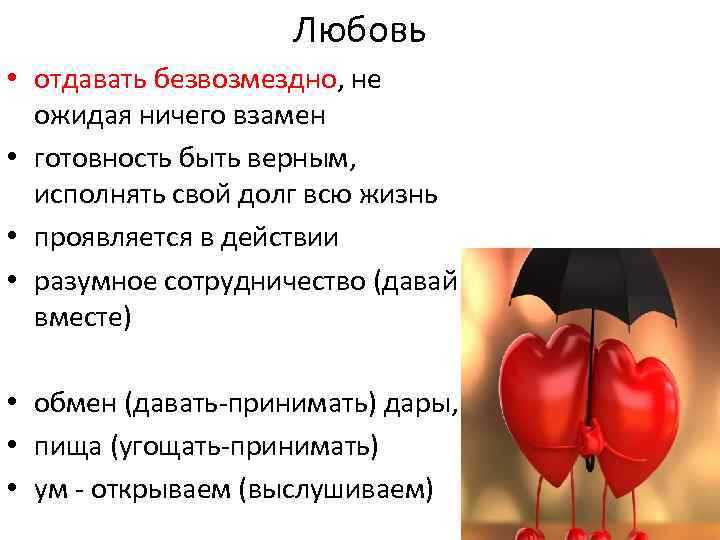 Любовь

• отдавать безвозмездно, не ожидая ничего взамен
• готовность быть верным, исполнять свой долг всю жизнь
• проявляется в действии
• разумное сотрудничество (давай вместе)

• обмен (давать-принимать) дары,
• пища (угощать-принимать)
• ум - открываем (выслушиваем)